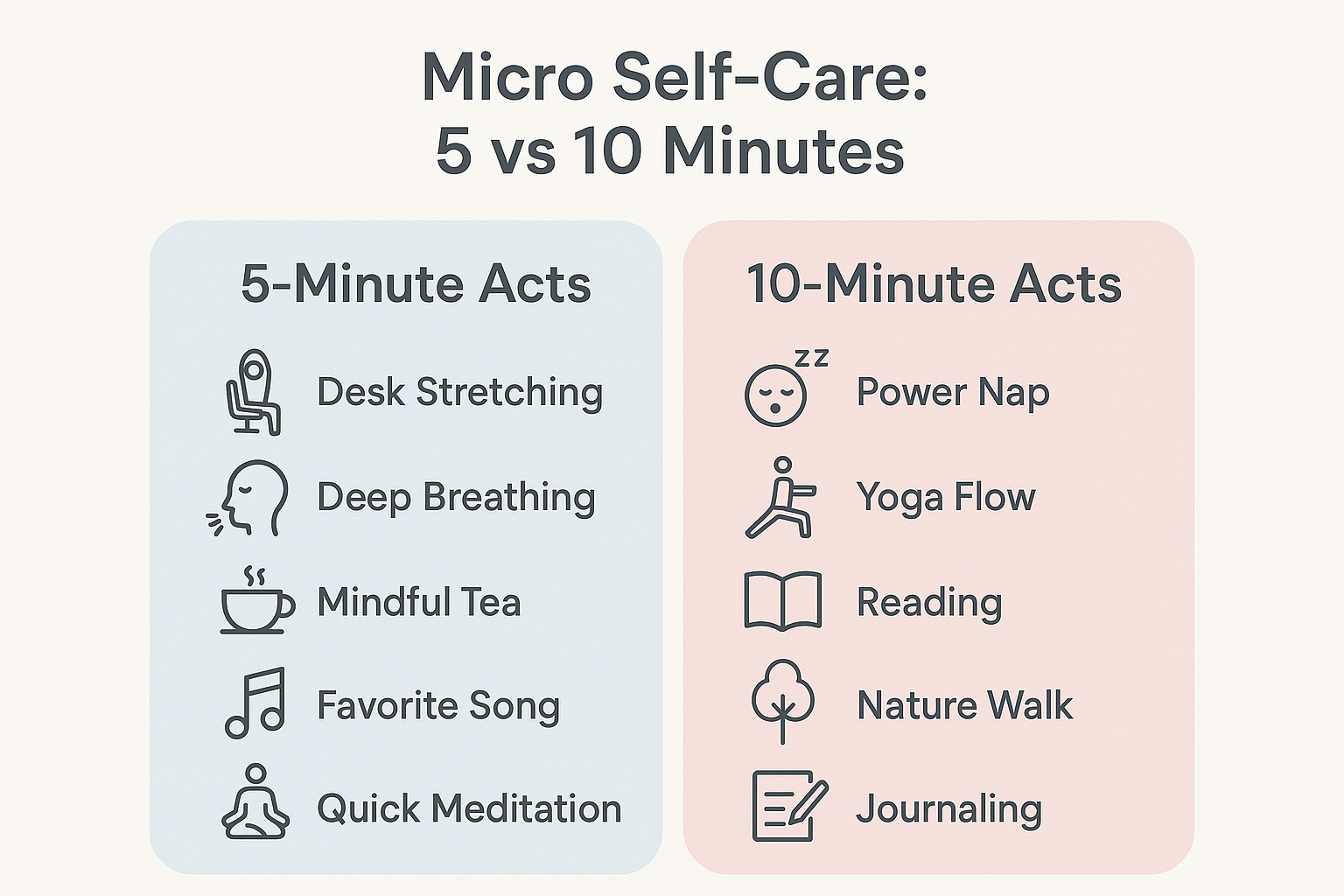 Micro Self-Care:
5 vs 10 Minutes

5-Minute Acts

Desk Stretching

Deep Breathing

Mindful Tea

Favorite Song

Quick Meditation

10-Minute Acts

zz

Power Nap

Yoga Flow

Reading

Nature Walk

Journaling